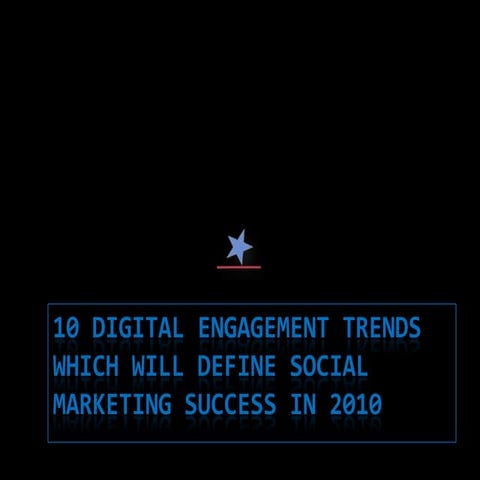 10 DIGITAL ENGAGEMENT TRENDS WHICH WILL DEFINE SOCIAL MARKETING SUCCESS IN 2010